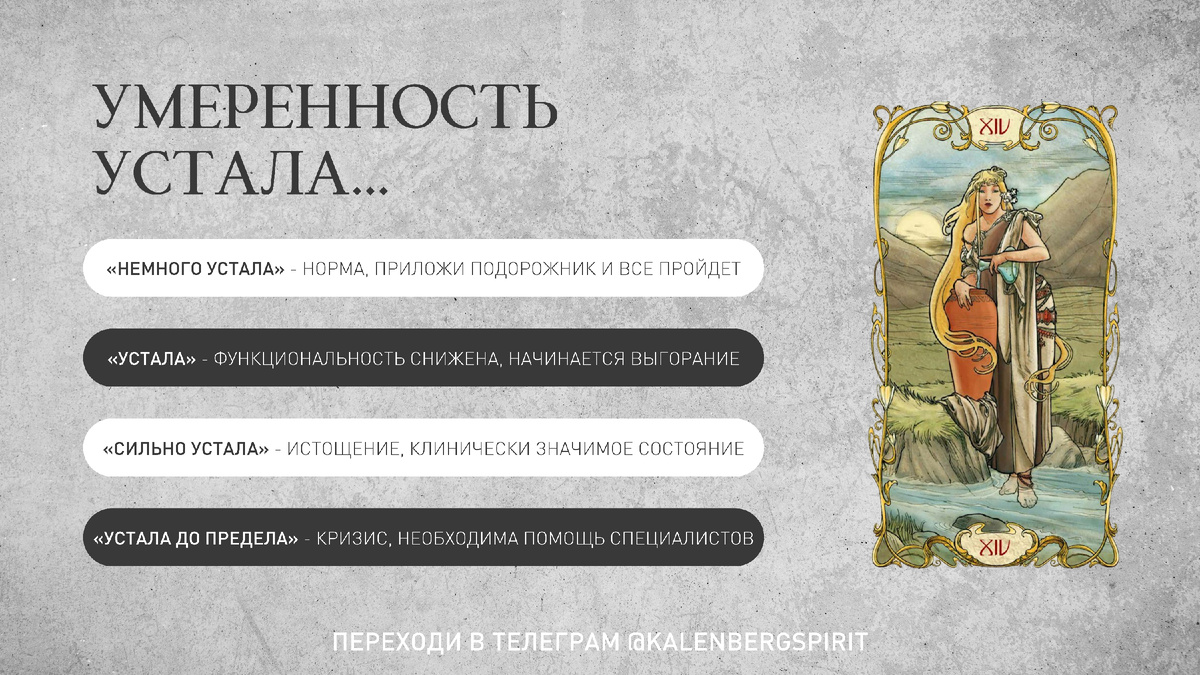 УМЕРЕННОСТЬ УСТАЛА...

«НЕМНОГО УСТАЛА» - НОРМА, ПРИЛОЖИ ПОДОРОЖНИК И ВСЕ ПРОЙДЕТ

«УСТАЛА» - ФУНКЦИОНАЛЬНОСТЬ СНИЖЕНА, НАЧИНАЕТСЯ ВЫГОРАНИЕ

«СИЛЬНО УСТАЛА» - ИСТОЩЕНИЕ, КЛИНИЧЕСКИ ЗНАЧИМОЕ СОСТОЯНИЕ

«УСТАЛА ДО ПРЕДЕЛА» - КРИЗИС, НЕОБХОДИМА ПОМОЩЬ СПЕЦИАЛИСТОВ

XIV

XIV

ПЕРЕХОДИ В ТЕЛЕГРАМ @KALENBERGSPIRIT